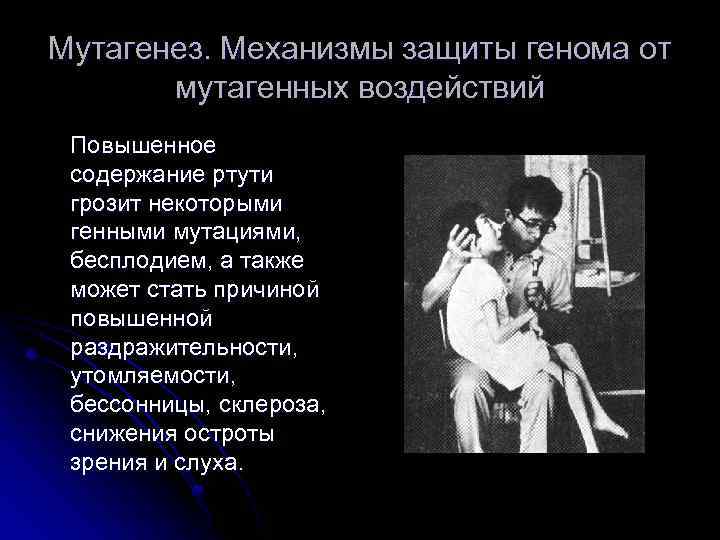 Мутагенез. Механизмы защиты генома от мутагенных воздействий

Повышенное содержание ртути грозит некоторыми генными мутациями, бесплодием, а также может стать причиной повышенной раздражительности, утомляемости, бессонницы, склероза, снижения остроты зрения и слуха.